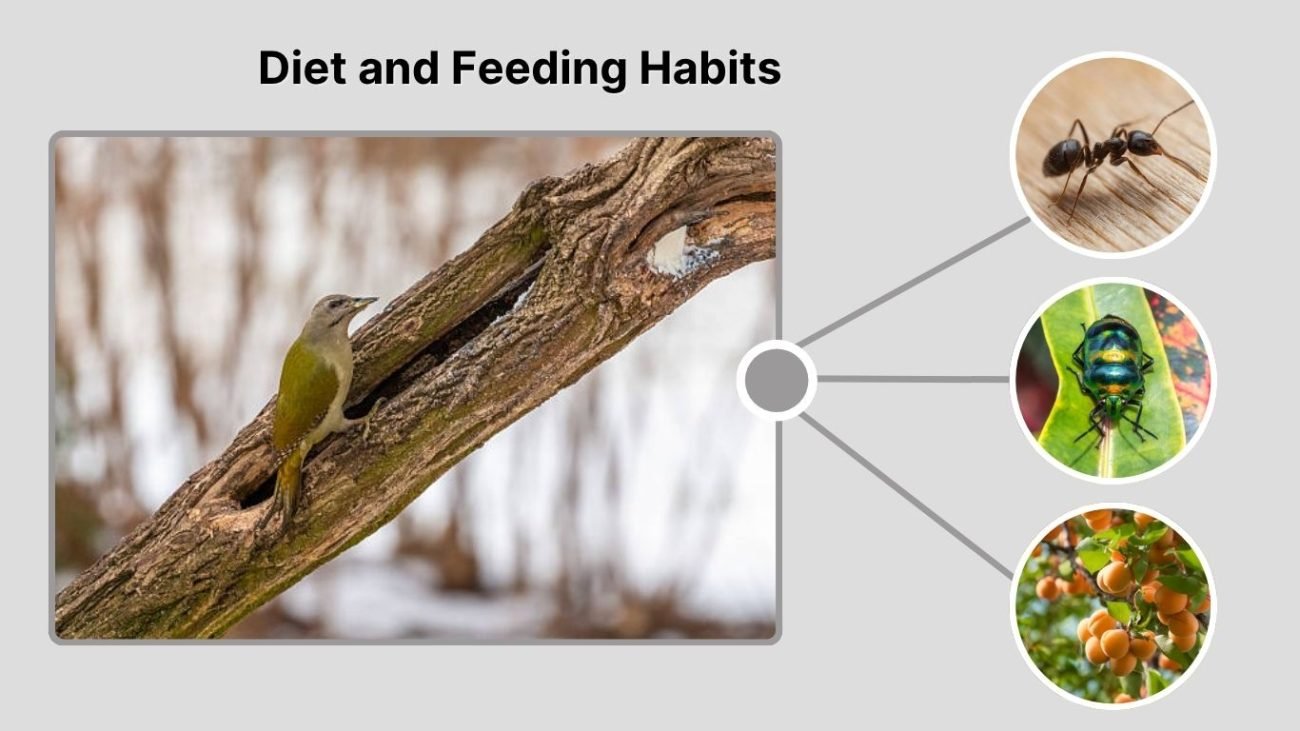 Diet and Feeding Habits